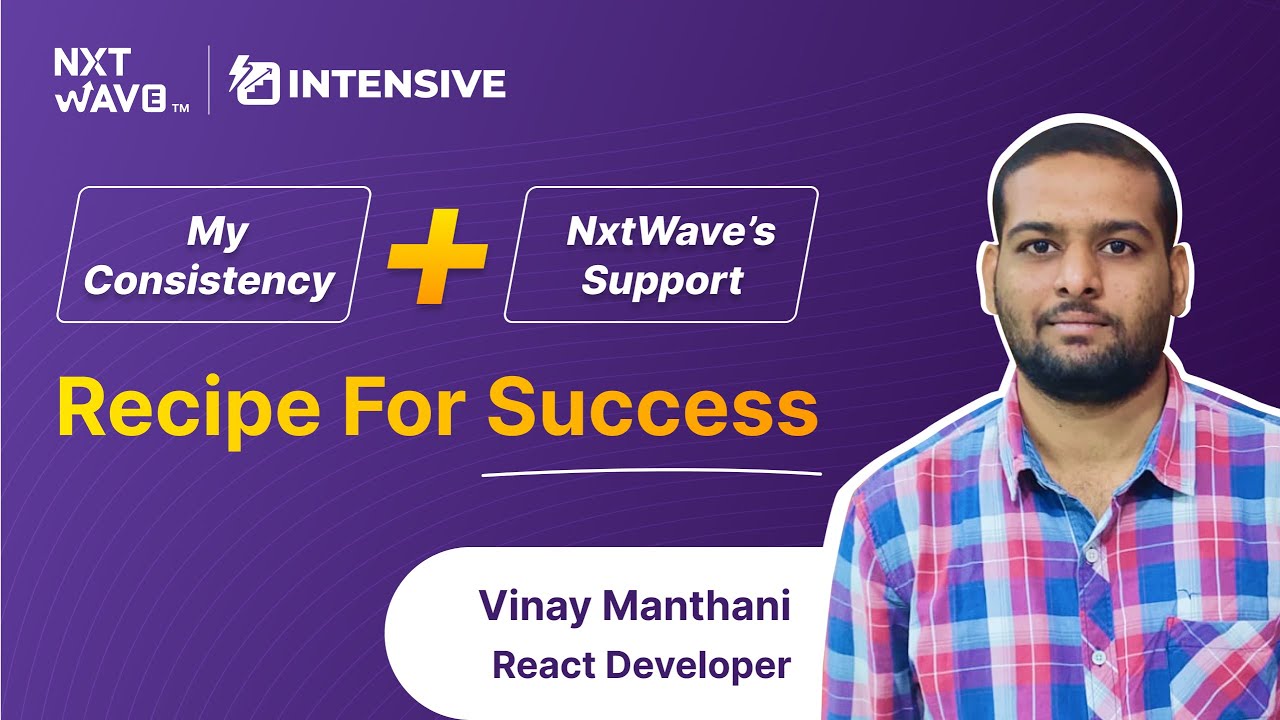 NXT WAVE™ | INTENSIVE

My Consistency + NxtWave's Support

Recipe For Success

Vinay Manthani
React Developer